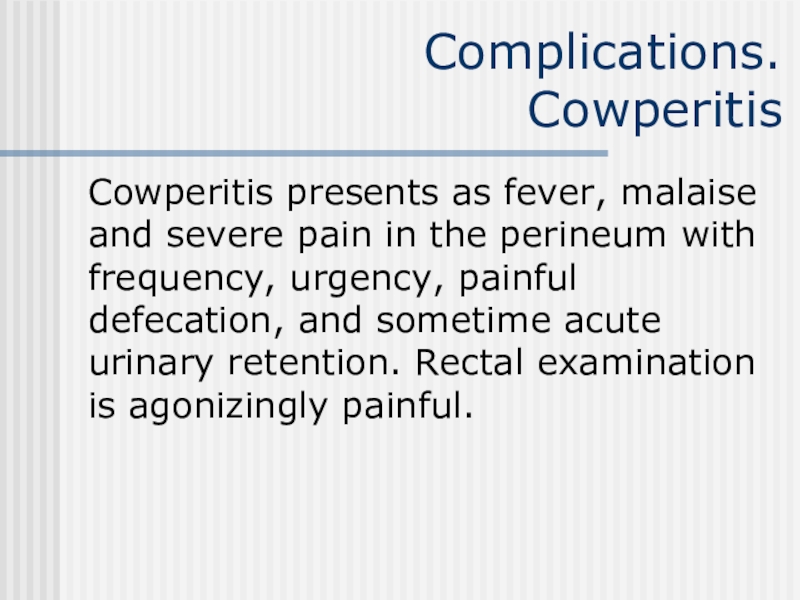 Complications. Cowperitis

Cowperitis presents as fever, malaise and severe pain in the perineum with frequency, urgency, painful defecation, and sometime acute urinary retention. Rectal examination is agonizingly painful.